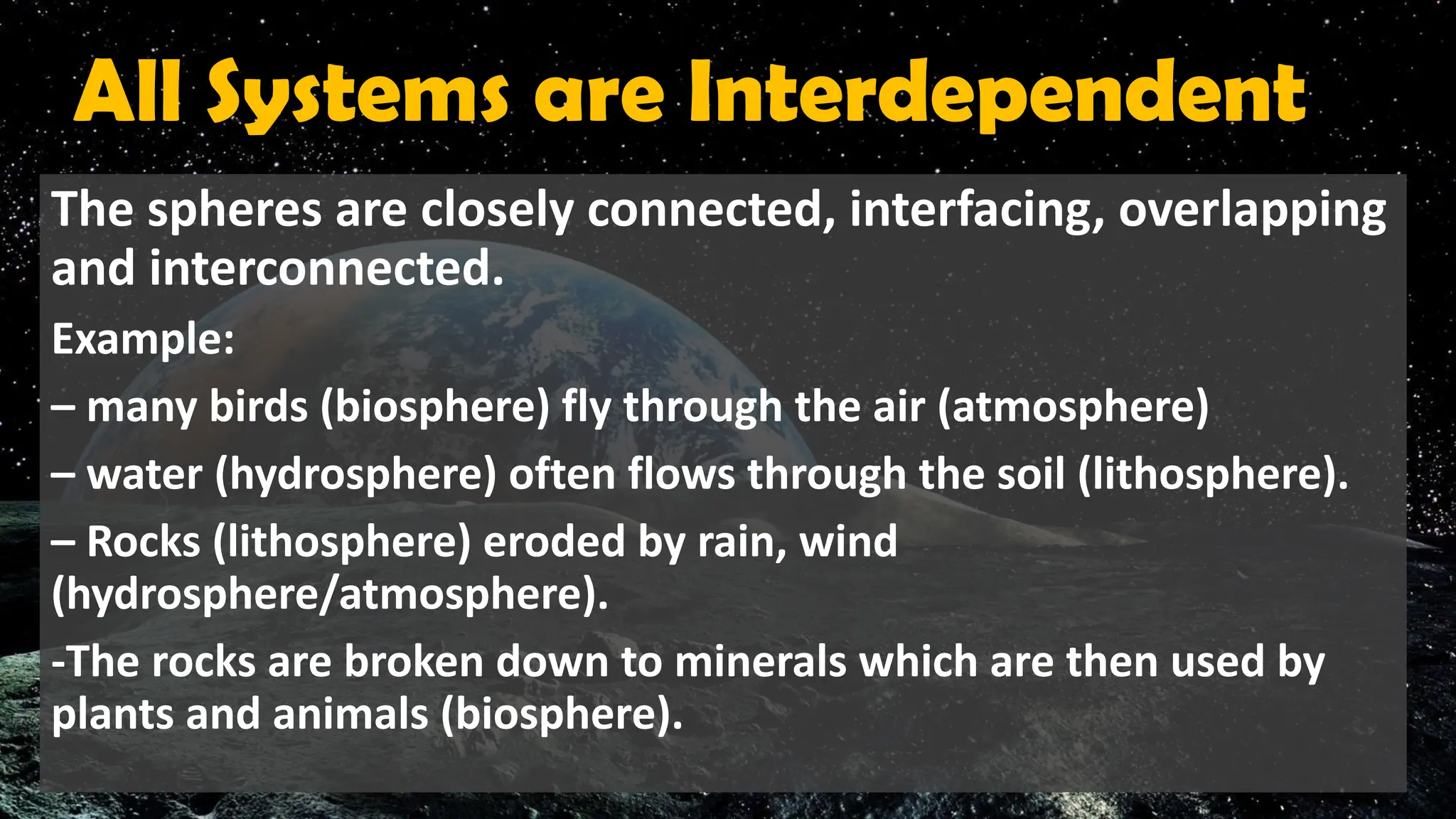 All Systems are Interdependent

The spheres are closely connected, interfacing, overlapping and interconnected.

Example:

– many birds (biosphere) fly through the air (atmosphere)

– water (hydrosphere) often flows through the soil (lithosphere).

– Rocks (lithosphere) eroded by rain, wind (hydrosphere/atmosphere).

-The rocks are broken down to minerals which are then used by plants and animals (biosphere).